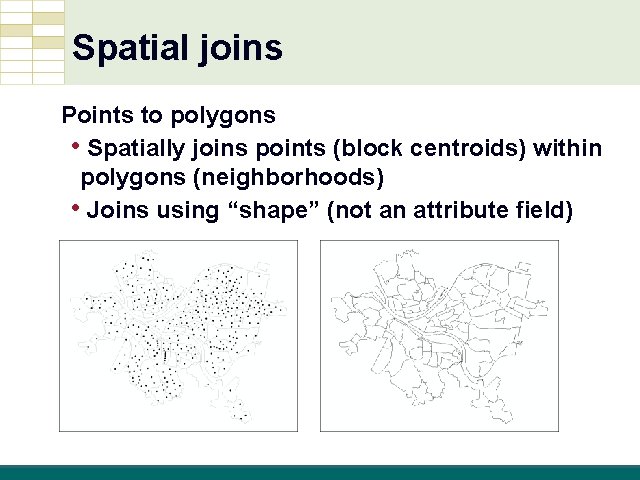 Spatial joins

Points to polygons

• Spatially joins points (block centroids) within polygons (neighborhoods)

• Joins using “shape” (not an attribute field)